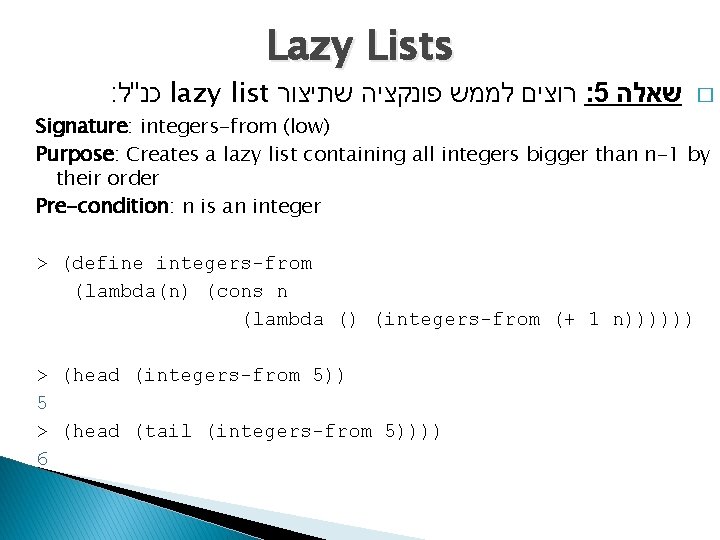 Lazy Lists

שאלה 5: רוצים לממש פונקציה שתיצור lazy list כנ"ל:

Signature: integers-from (low)
Purpose: Creates a lazy list containing all integers bigger than n-1 by their order
Pre-condition: n is an integer

> (define integers-from
(lambda(n) (cons n
(lambda () (integers-from (+ 1 n))))))

> (head (integers-from 5))
5
> (head (tail (integers-from 5))))
6